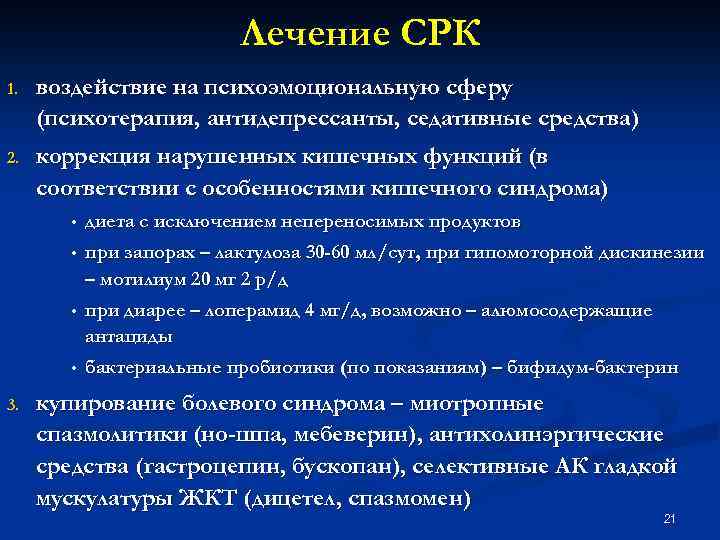 Лечение СРК

1. воздействие на психоэмоциональную сферу (психотерапия, антидепрессанты, седативные средства)
2. коррекция нарушенных кишечных функций (в соответствии с особенностями кишечного синдрома)
• диета с исключением непереносимых продуктов
• при запорах – лактулоза 30-60 мл/сут, при гипомоторной дискинезии – мотилиум 20 мг 2 р/д
• при диарее – лоперамид 4 мг/д, возможно – алюмосодержащие антациды
• бактериальные пробиотики (по показаниям) – бифидум-бактерин
3. купирование болевого синдрома – миотропные спазмолитики (но-шпа, мебеверин), антихолинэргические средства (гастроцепин, бускопан), селективные АК гладкой мускулатуры ЖКТ (дицетел, спазмомен)

21